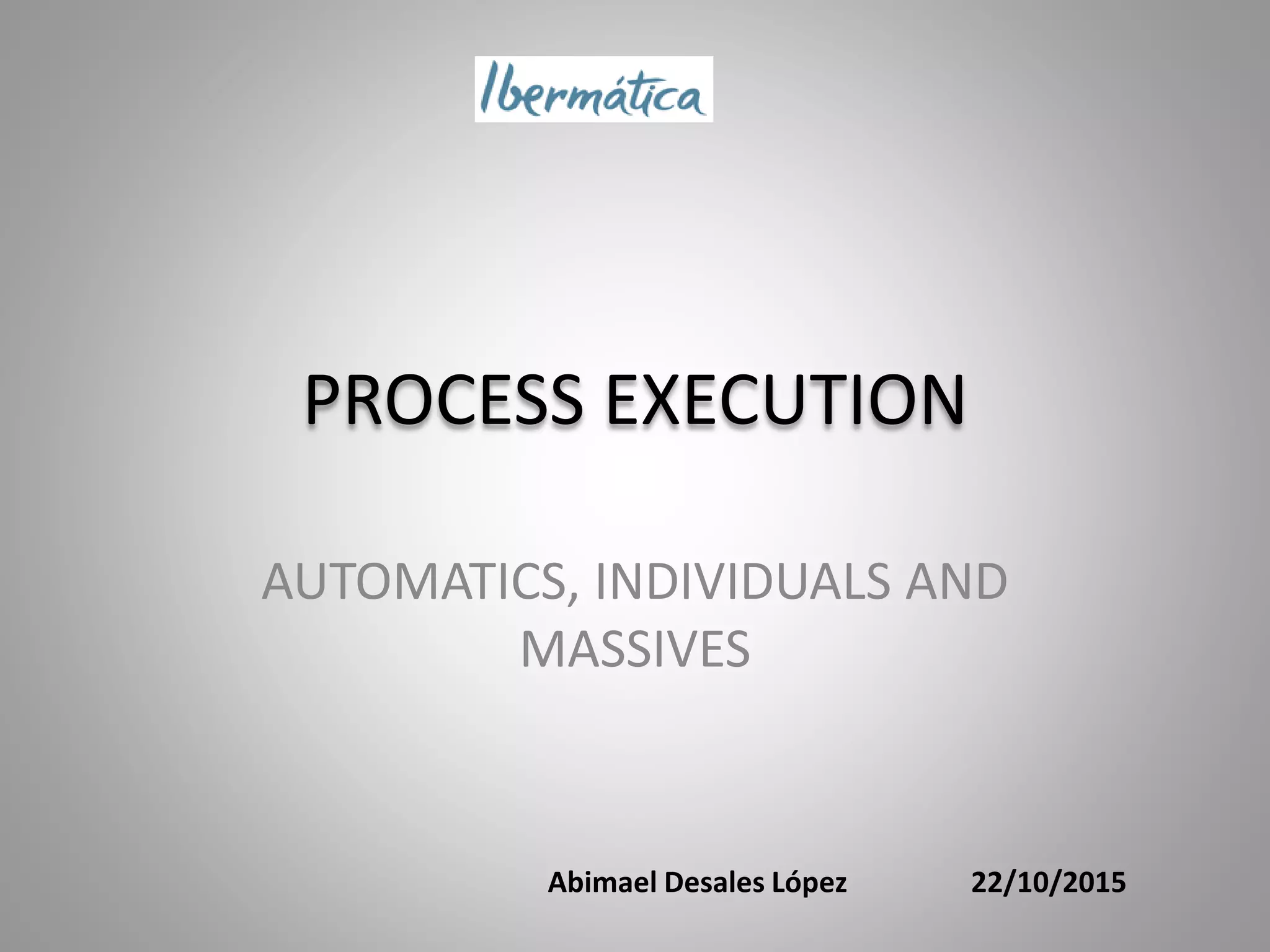 Ibermática

PROCESS EXECUTION

AUTOMATICS, INDIVIDUALS AND MASSIVES

Abimael Desales López 22/10/2015